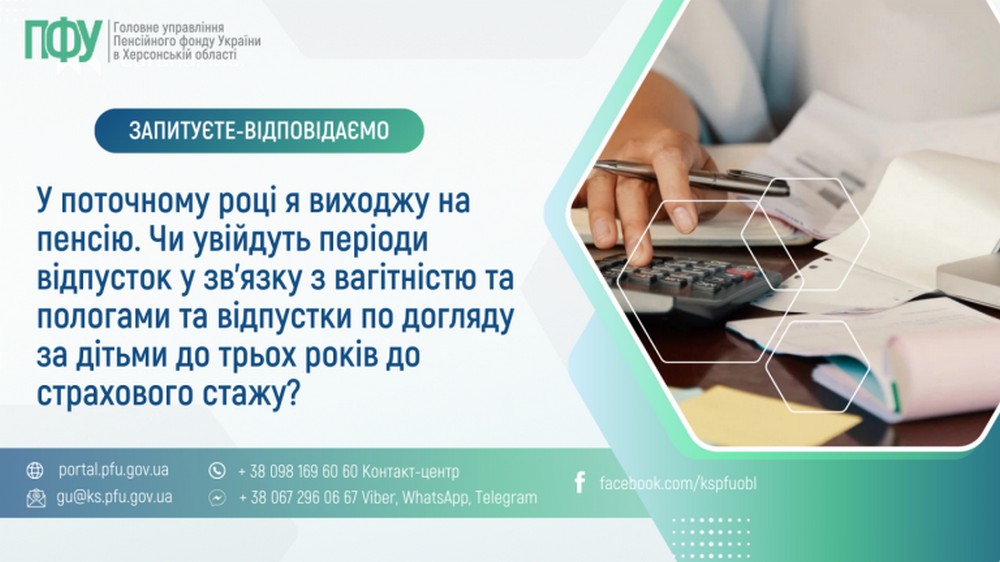 ПФУ Головне управління Пенсійного фонду України в Херсонській області

ЗАПИТУЄТЕ-ВІДПОВІДАЄМО

У поточному році я виходжу на пенсію. Чи увійдуть періоди відпусток у зв'язку з вагітністю та пологами та відпустки по догляду за дітьми до трьох років до страхового стажу?

portal.pfu.gov.ua
gu@ks.pfu.gov.ua
+ 38 098 169 60 60 Контакт-центр
+ 38 067 296 06 67 Viber, WhatsApp, Telegram
facebook.com/kspfuobl